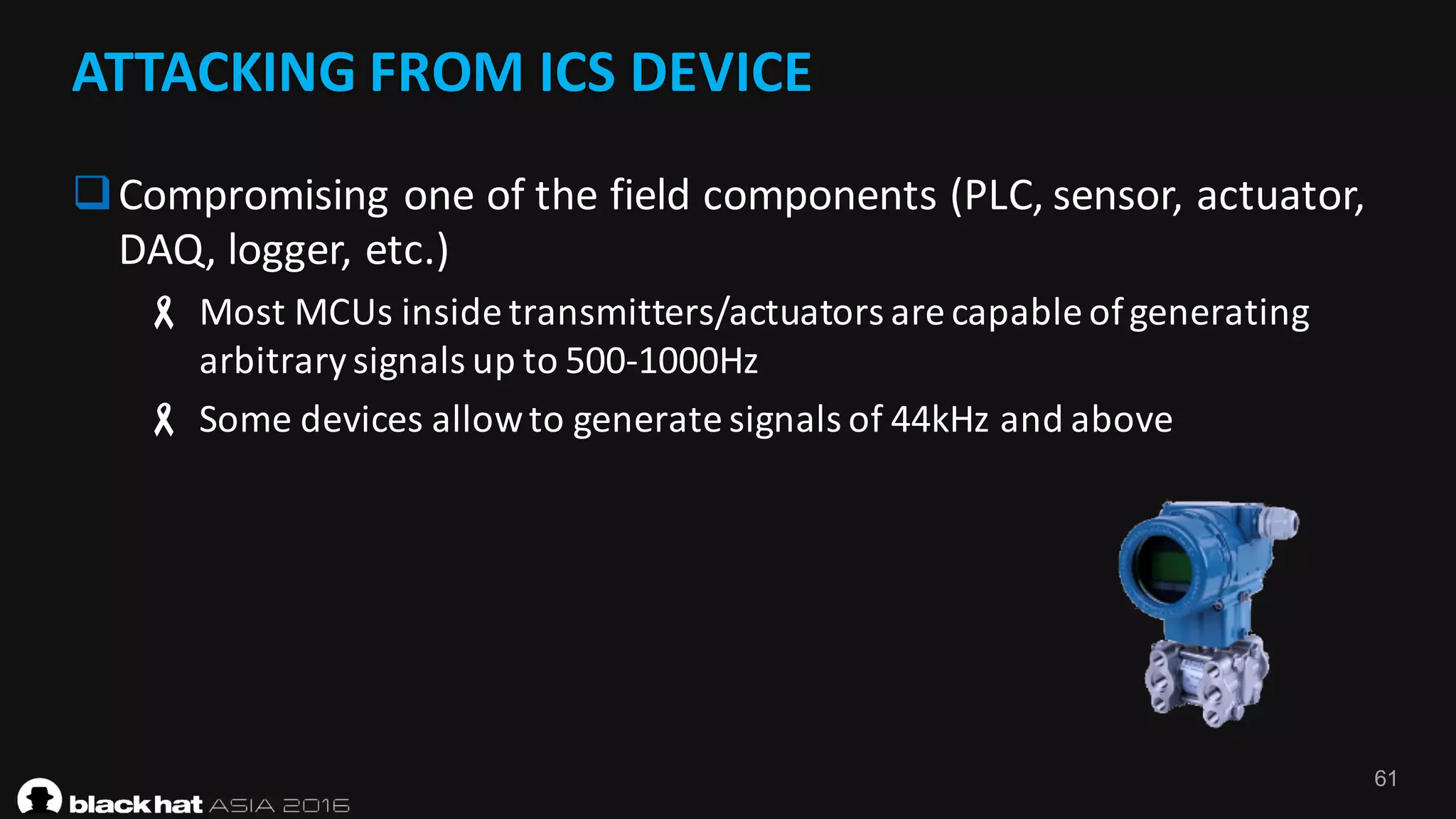 ATTACKING FROM ICS DEVICE

Compromising one of the field components (PLC, sensor, actuator, DAQ, logger, etc.)

Most MCUs inside transmitters/actuators are capable of generating arbitrary signals up to 500-1000Hz

Some devices allow to generate signals of 44kHz and above

61

black hat ASIA 2016